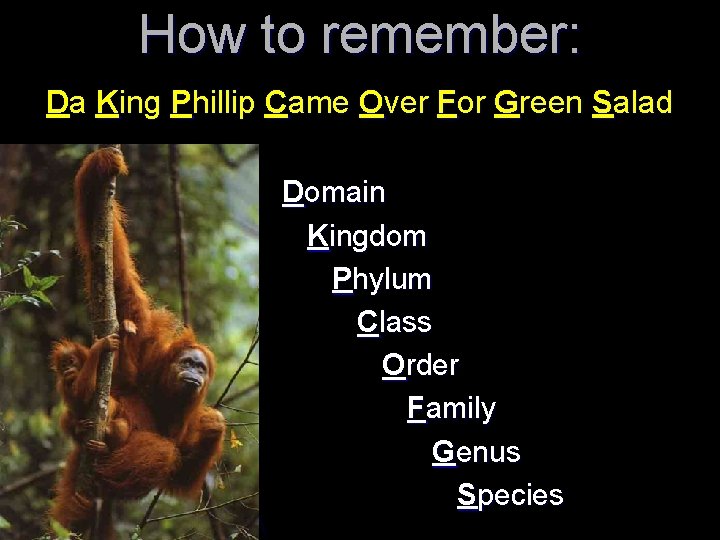 How to remember:

Da King Phillip Came Over For Green Salad

Domain
Kingdom
Phylum
Class
Order
Family
Genus
Species